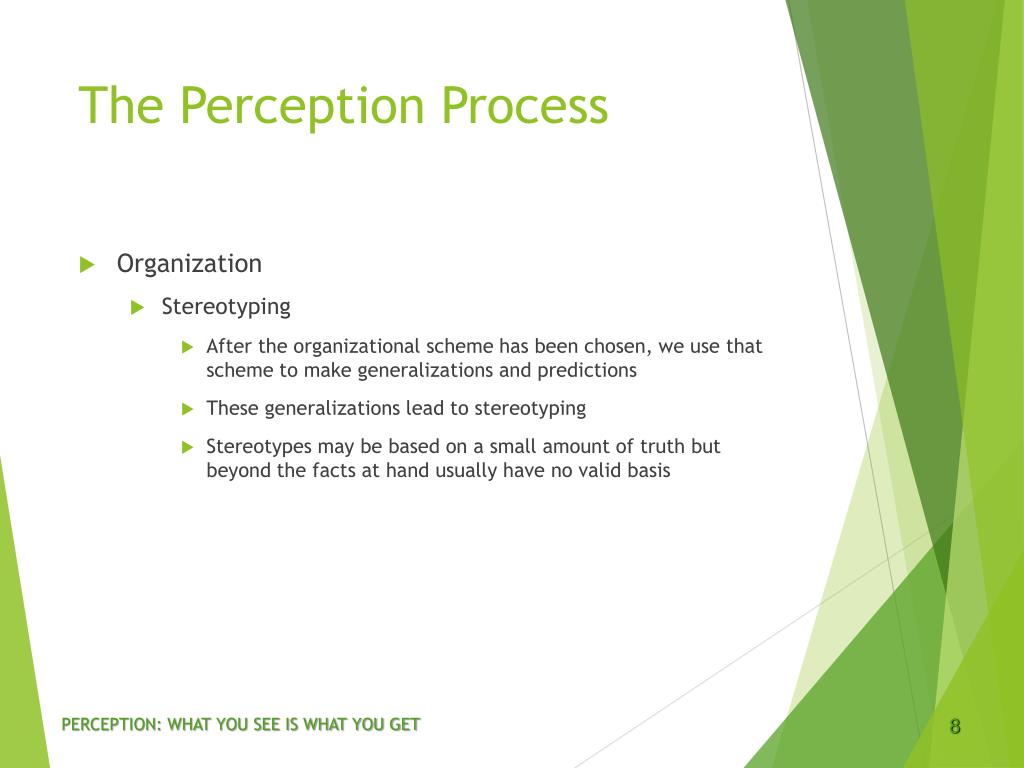 The Perception Process

Organization

Stereotyping

After the organizational scheme has been chosen, we use that scheme to make generalizations and predictions

These generalizations lead to stereotyping

Stereotypes may be based on a small amount of truth but beyond the facts at hand usually have no valid basis

PERCEPTION: WHAT YOU SEE IS WHAT YOU GET

8